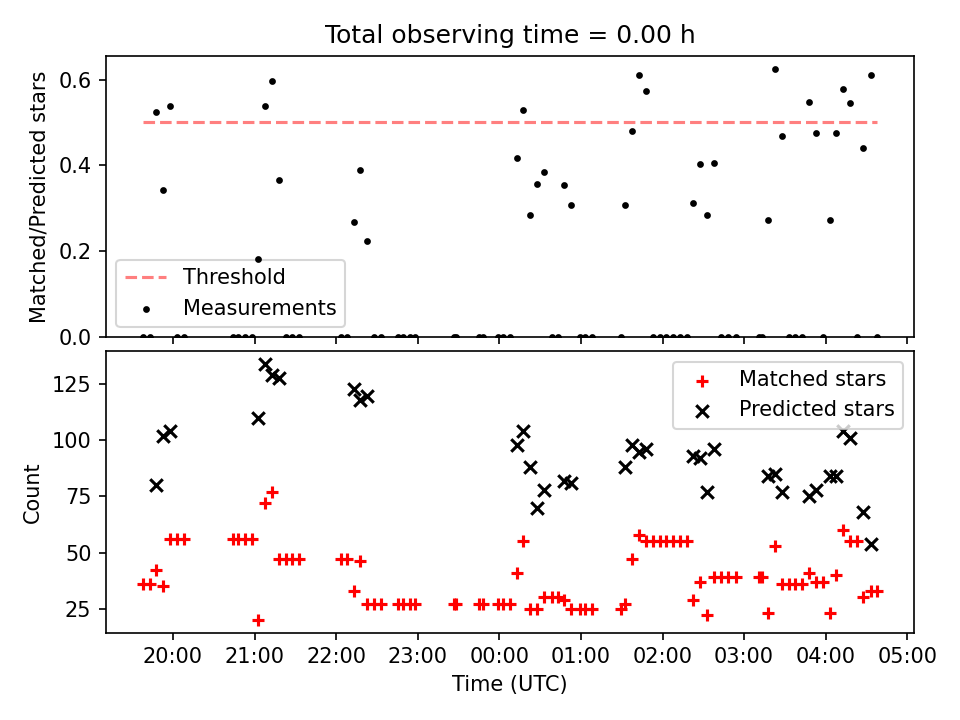 Total observing time = 0.00 h

Matched/Predicted stars

0.6
0.4
0.2
0.0

Threshold
Measurements

Count

125
100
75
50
25

Matched stars
Predicted stars

20:00
21:00
22:00
23:00
00:00
01:00
02:00
03:00
04:00
05:00

Time (UTC)